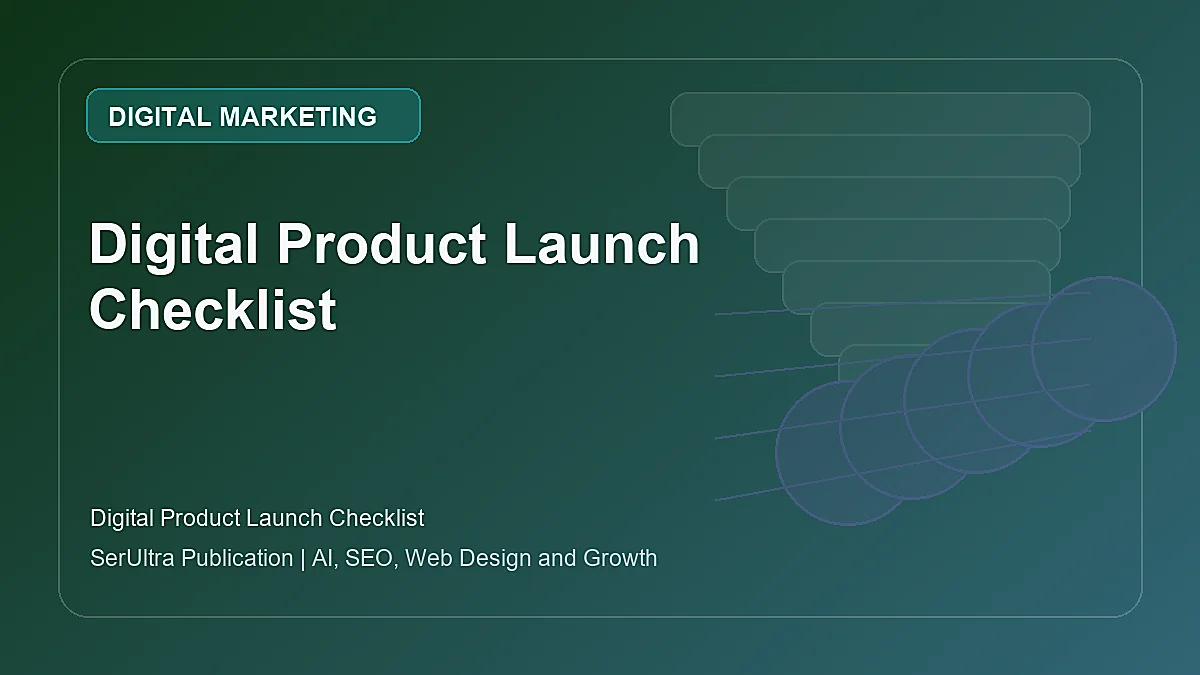 DIGITAL MARKETING

Digital Product Launch Checklist

Digital Product Launch Checklist

SerUltra Publication | AI, SEO, Web Design and Growth